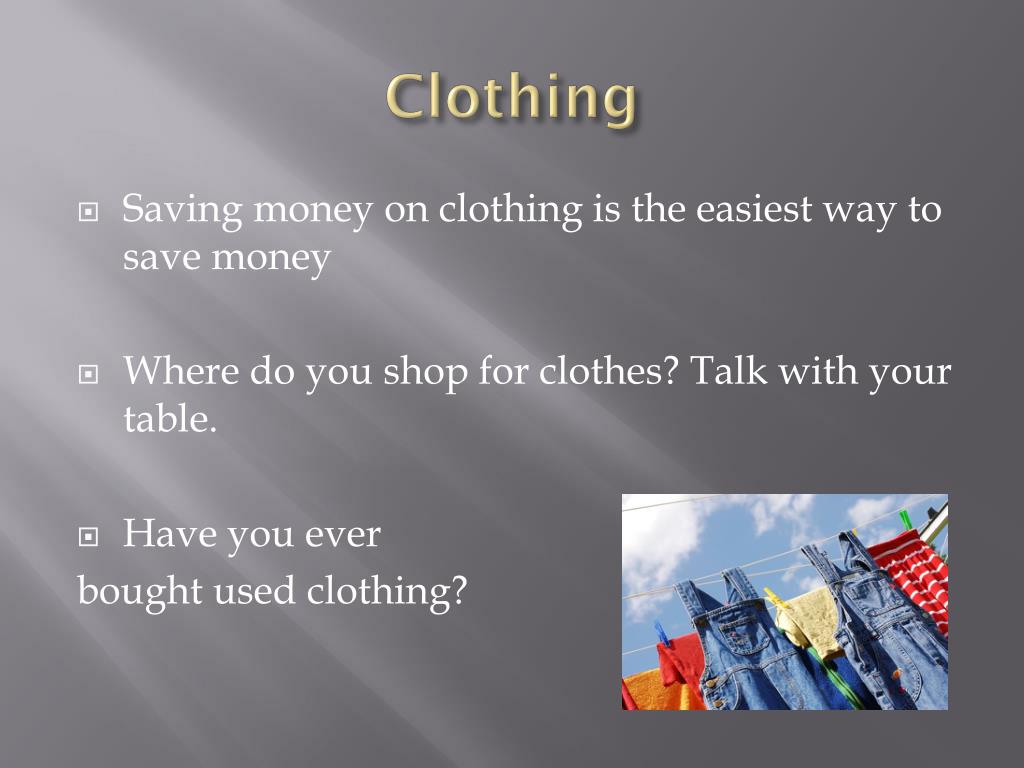 Clothing

Saving money on clothing is the easiest way to save money

Where do you shop for clothes? Talk with your table.

Have you ever
bought used clothing?